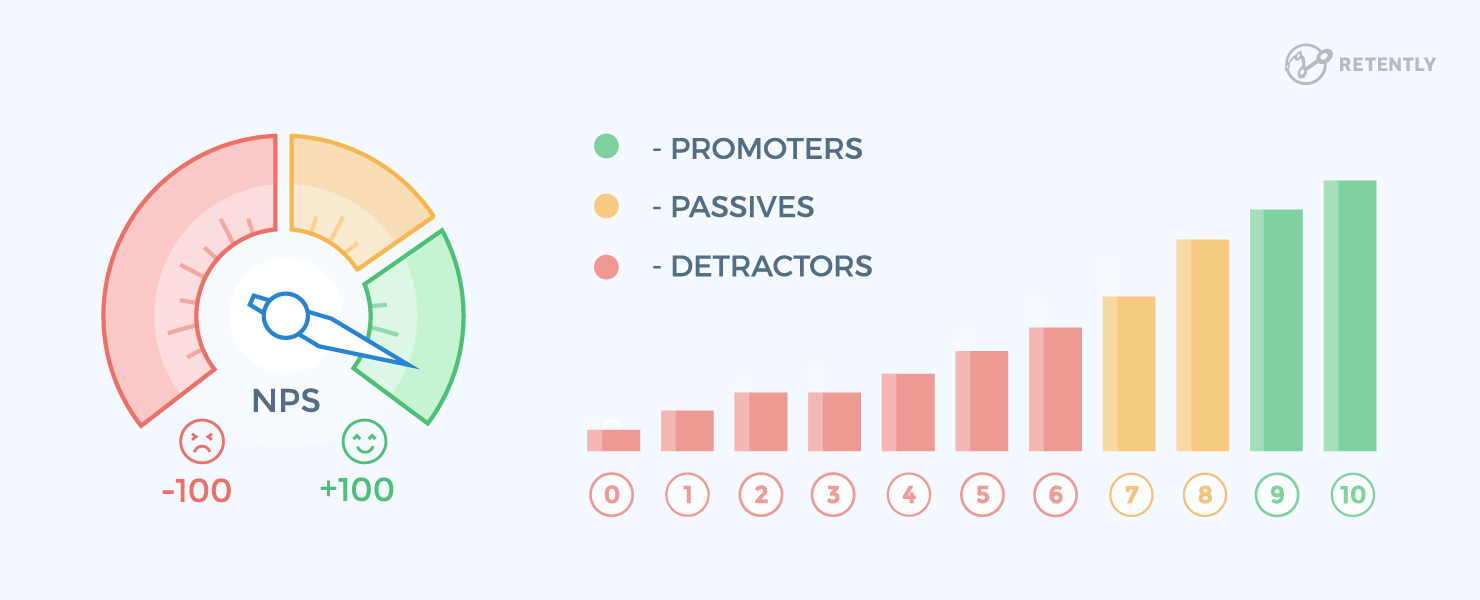 RETENTLY

NPS

-100

+100

- PROMOTERS

- PASSIVES

- DETRACTORS

0 1 2 3 4 5 6 7 8 9 10